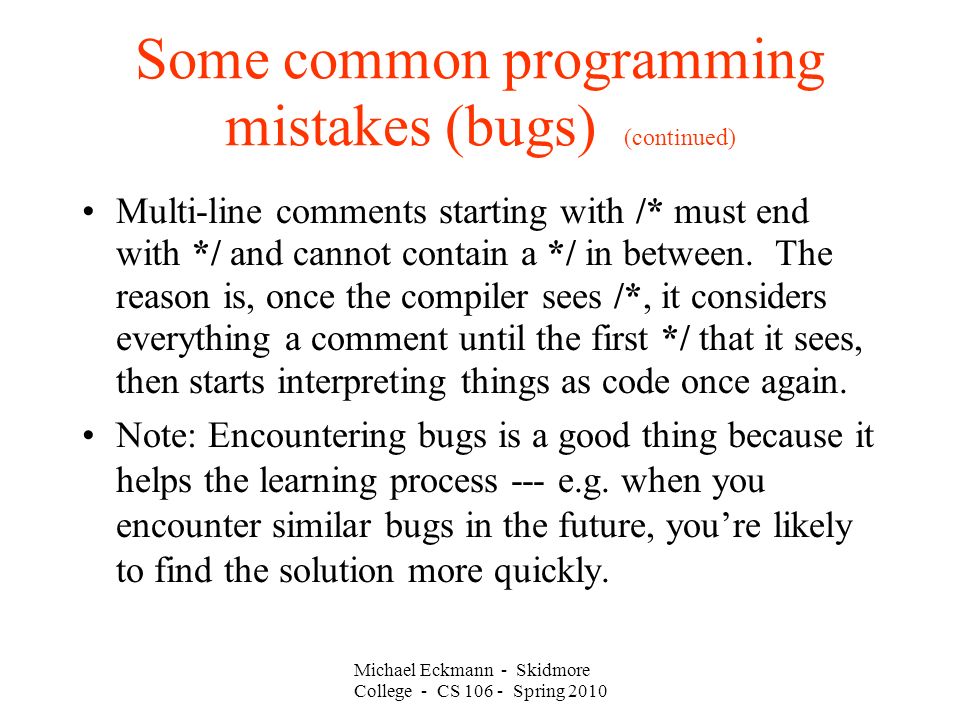 Some common programming mistakes (bugs) (continued)

• Multi-line comments starting with /* must end with */ and cannot contain a */ in between. The reason is, once the compiler sees /*, it considers everything a comment until the first */ that it sees, then starts interpreting things as code once again.

• Note: Encountering bugs is a good thing because it helps the learning process --- e.g. when you encounter similar bugs in the future, you're likely to find the solution more quickly.

Michael Eckmann - Skidmore College - CS 106 - Spring 2010